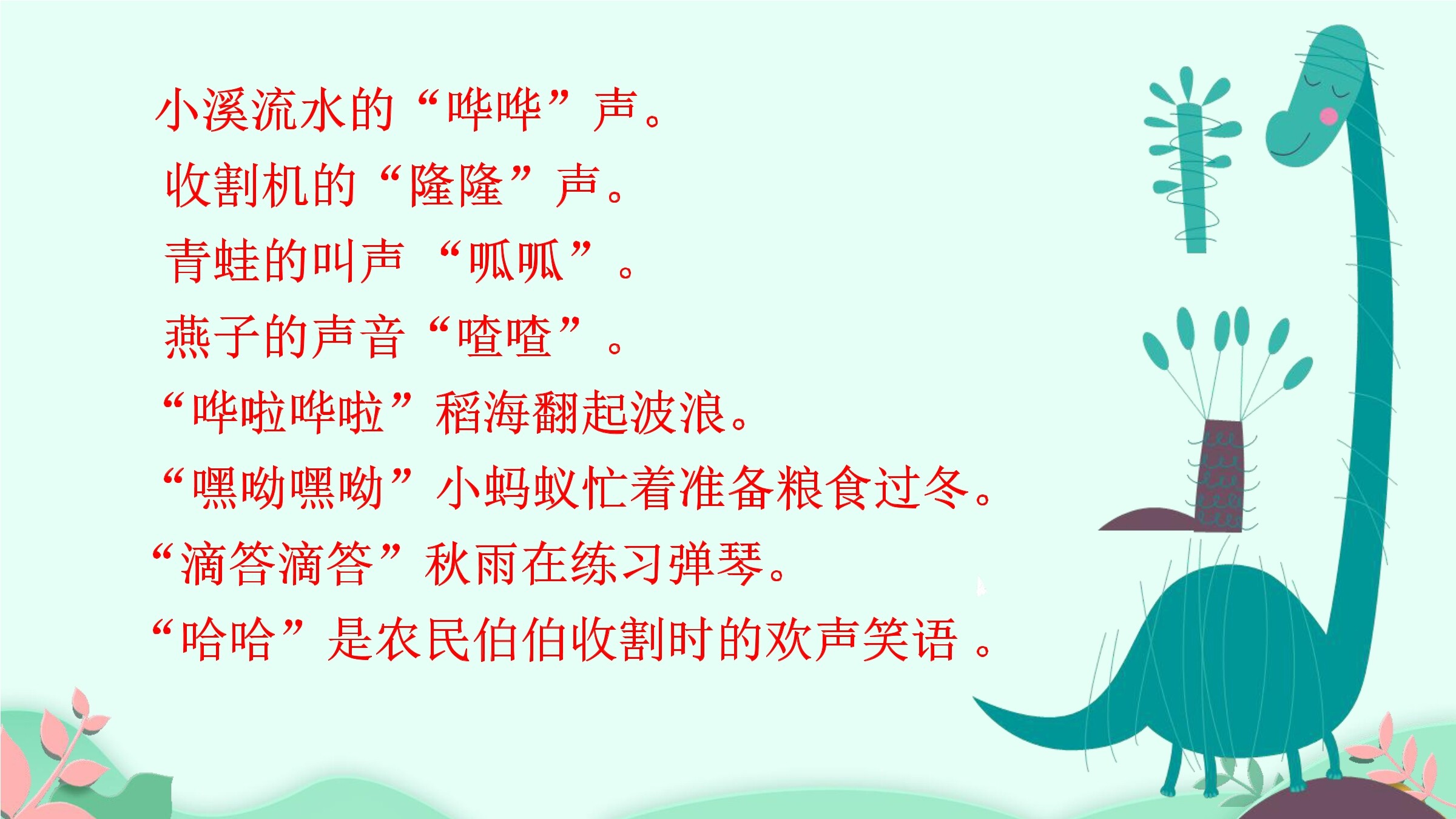 小溪流水的“哗哗”声。

收割机的“隆隆”声。

青蛙的叫声 “呱呱”。

燕子的声音“喳喳”。

“哗啦哗啦”稻海翻起波浪。

“嘿呦嘿呦”小蚂蚁忙着准备粮食过冬。

“滴答滴答”秋雨在练习弹琴。

“哈哈”是农民伯伯收割时的欢声笑语 。